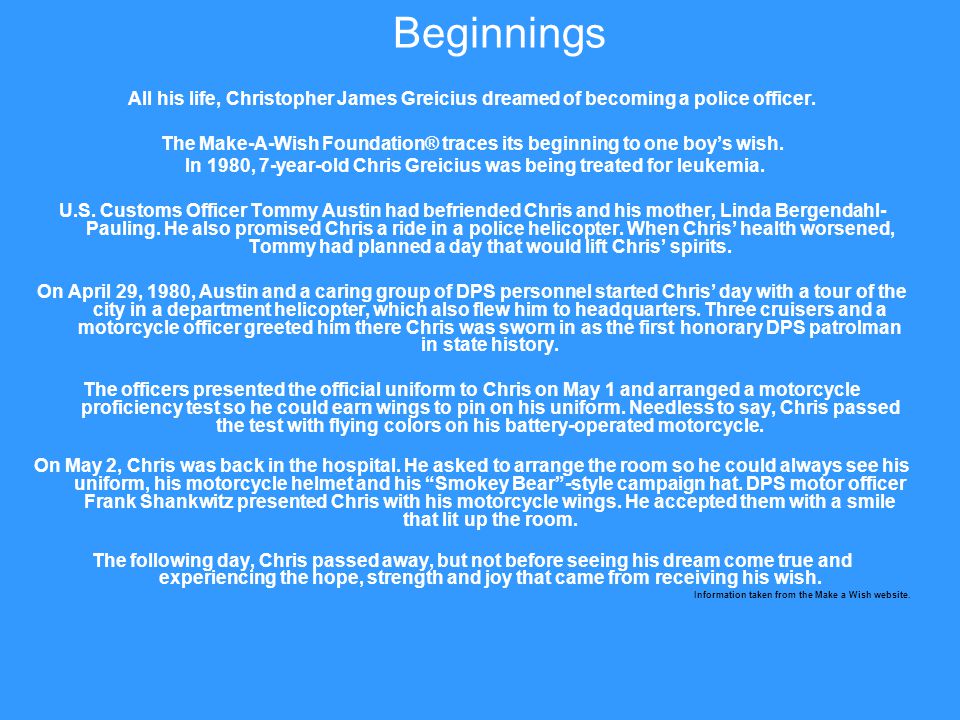 Beginnings

All his life, Christopher James Greicius dreamed of becoming a police officer.

The Make-A-Wish Foundation® traces its beginning to one boy's wish.
In 1980, 7-year-old Chris Greicius was being treated for leukemia.

U.S. Customs Officer Tommy Austin had befriended Chris and his mother, Linda Bergendahl-Pauling. He also promised Chris a ride in a police helicopter. When Chris' health worsened, Tommy had planned a day that would lift Chris' spirits.

On April 29, 1980, Austin and a caring group of DPS personnel started Chris' day with a tour of the city in a department helicopter, which also flew him to headquarters. Three cruisers and a motorcycle officer greeted him there Chris was sworn in as the first honorary DPS patrolman in state history.

The officers presented the official uniform to Chris on May 1 and arranged a motorcycle proficiency test so he could earn wings to pin on his uniform. Needless to say, Chris passed the test with flying colors on his battery-operated motorcycle.

On May 2, Chris was back in the hospital. He asked to arrange the room so he could always see his uniform, his motorcycle helmet and his "Smokey Bear"-style campaign hat. DPS motor officer Frank Shankwitz presented Chris with his motorcycle wings. He accepted them with a smile that lit up the room.

The following day, Chris passed away, but not before seeing his dream come true and experiencing the hope, strength and joy that came from receiving his wish.

Information taken from the Make a Wish website.